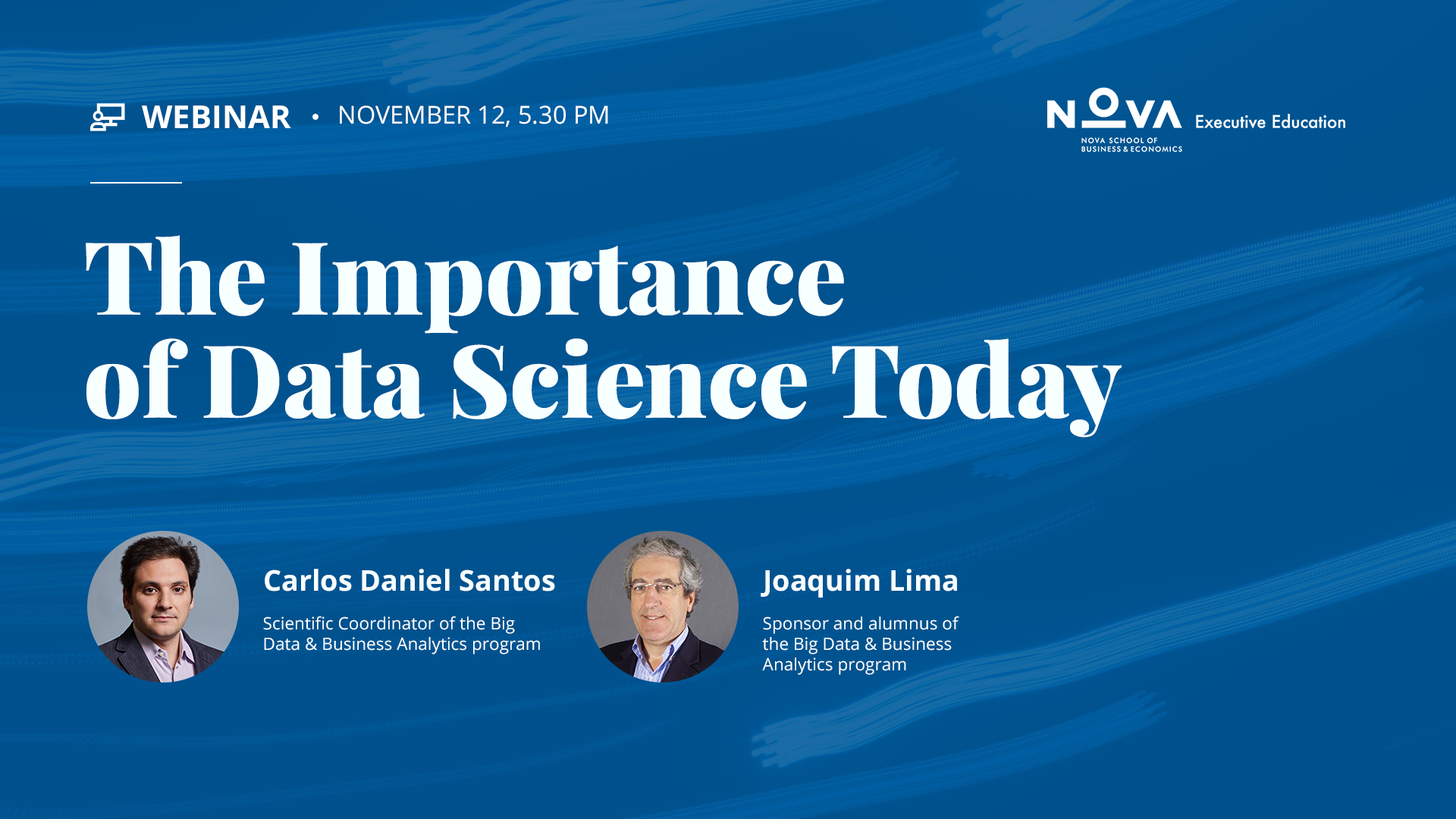 WEBINAR • NOVEMBER 12, 5.30 PM

NOVA Executive Education
NOVA SCHOOL OF BUSINESS & ECONOMICS

The Importance of Data Science Today

Carlos Daniel Santos
Scientific Coordinator of the Big Data & Business Analytics program

Joaquim Lima
Sponsor and alumnus of the Big Data & Business Analytics program